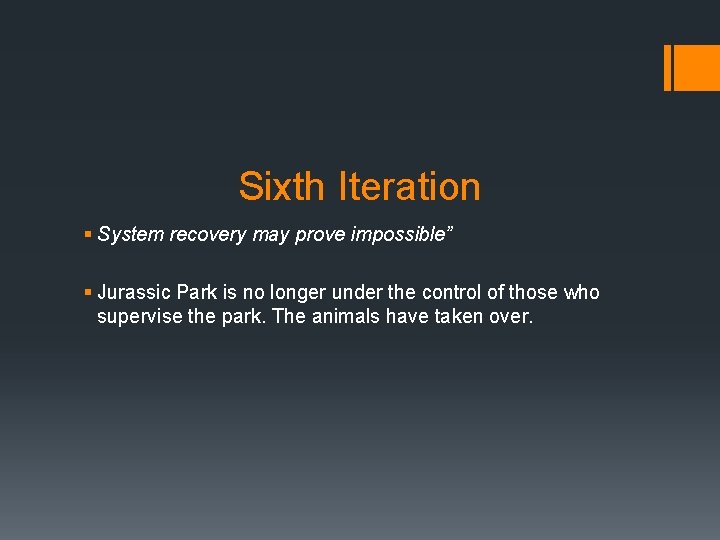 Sixth Iteration

▪ System recovery may prove impossible”

▪ Jurassic Park is no longer under the control of those who supervise the park. The animals have taken over.